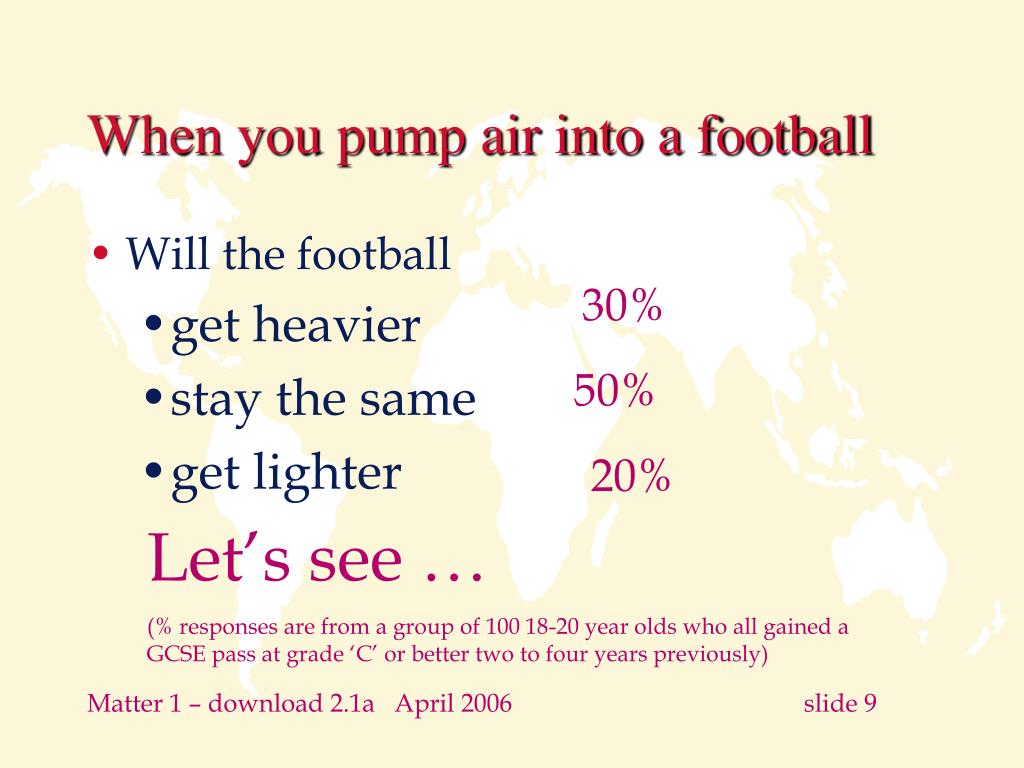 When you pump air into a football

• Will the football
  • get heavier 30%
  • stay the same 50%
  • get lighter 20%

Let’s see …

(% responses are from a group of 100 18-20 year olds who all gained a GCSE pass at grade ‘C’ or better two to four years previously)

Matter 1 – download 2.1a April 2006 slide 9